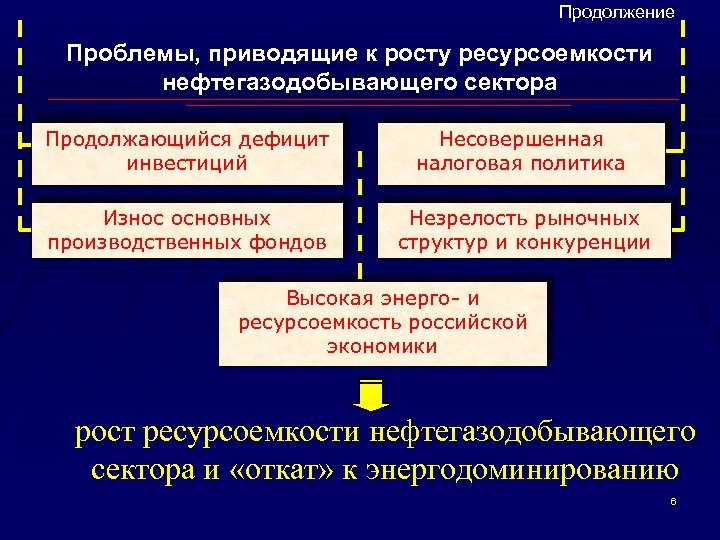 Продолжение

Проблемы, приводящие к росту ресурсоемкости нефтегазодобывающего сектора

Продолжающийся дефицит инвестиций

Несовершенная налоговая политика

Износ основных производственных фондов

Незрелость рыночных структур и конкуренции

Высокая энерго- и ресурсоемкость российской экономики

рост ресурсоемкости нефтегазодобывающего сектора и «откат» к энергодоминированию

6